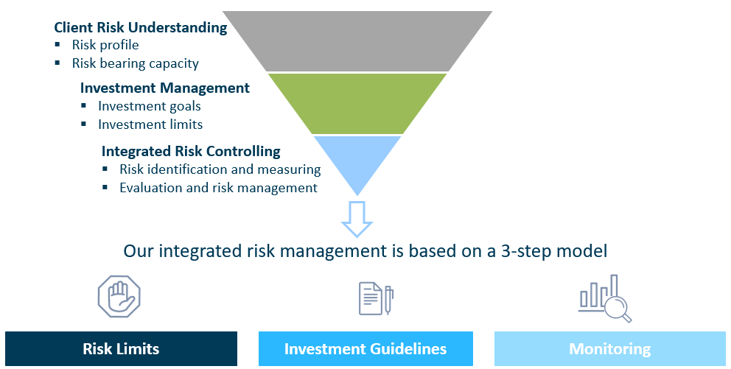 Client Risk Understanding
▪ Risk profile
▪ Risk bearing capacity

Investment Management
▪ Investment goals
▪ Investment limits

Integrated Risk Controlling
▪ Risk identification and measuring
▪ Evaluation and risk management

Our integrated risk management is based on a 3-step model

Risk Limits

Investment Guidelines

Monitoring